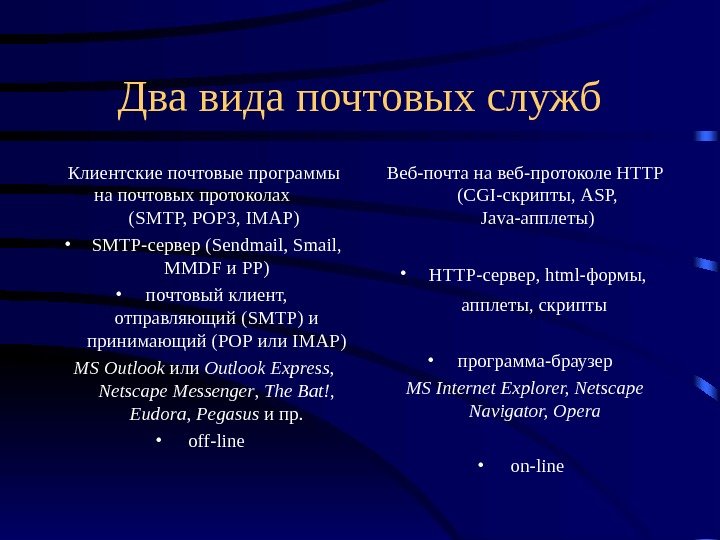 Два вида почтовых служб

Клиентские почтовые программы на почтовых протоколах (SMTP, POP3, IMAP)

• SMTP-сервер (Sendmail, Smail, MMDF и PP)

• почтовый клиент, отправляющий (SMTP) и принимающий (POP или IMAP)

MS Outlook или Outlook Express, Netscape Messenger, The Bat!, Eudora, Pegasus и пр.

• off-line

Веб-почта на веб-протоколе HTTP (CGI-скрипты, ASP, Java-апплеты)

• HTTP-сервер, html-формы, апплеты, скрипты

• программа-браузер

MS Internet Explorer, Netscape Navigator, Opera

• on-line